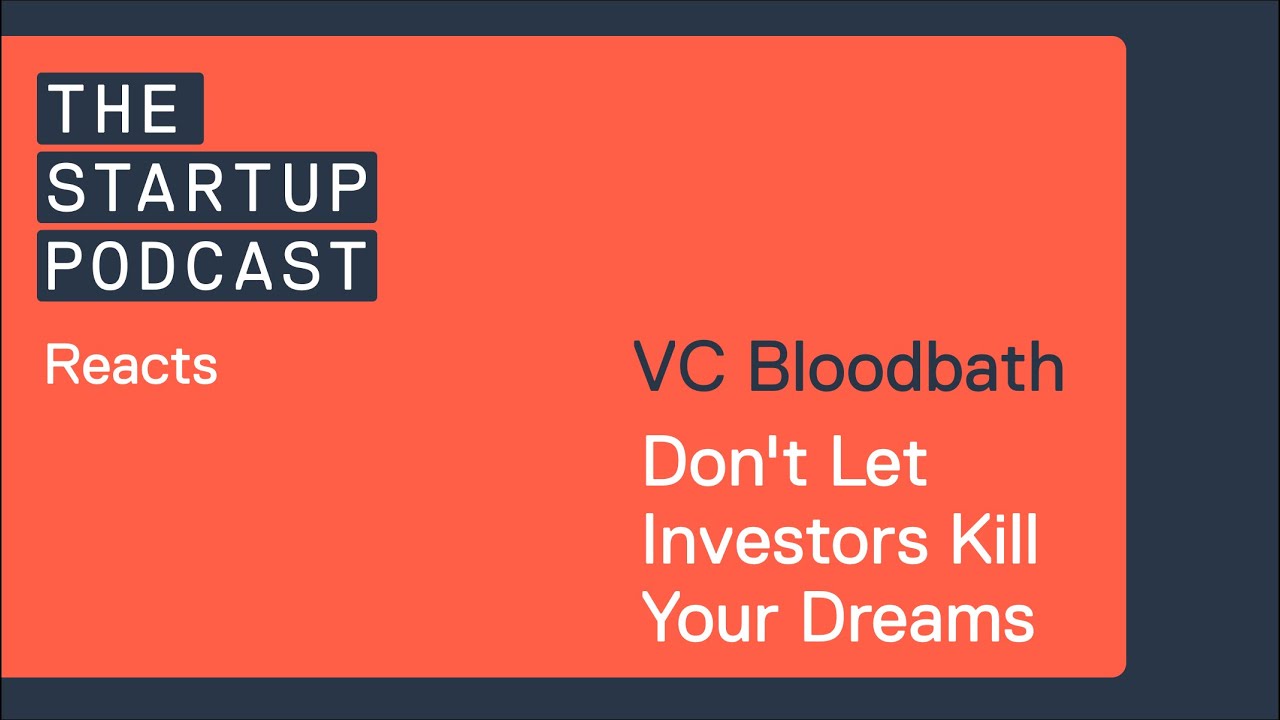 THE
STARTUP
PODCAST

Reacts

VC Bloodbath

Don't Let Investors Kill Your Dreams